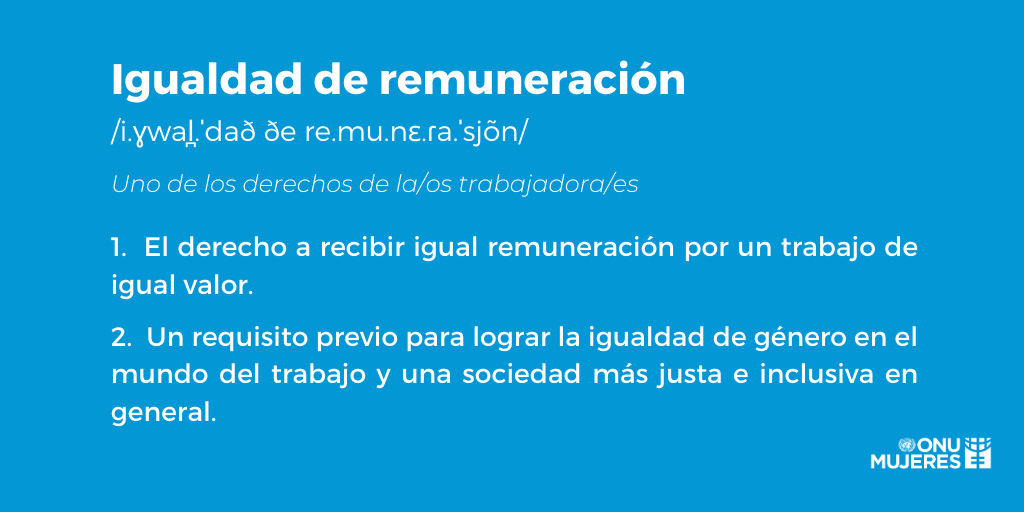 Igualdad de remuneración

/i.ɣwal̪.ˈdað ðe re.mu.nɛ.ra.ˈsjõn/

Uno de los derechos de la/os trabajadora/es

1. El derecho a recibir igual remuneración por un trabajo de igual valor.

2. Un requisito previo para lograr la igualdad de género en el mundo del trabajo y una sociedad más justa e inclusiva en general.

ONU MUJERES